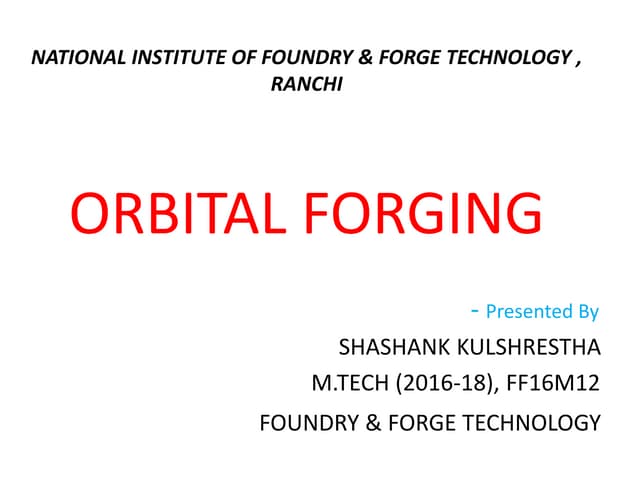 NATIONAL INSTITUTE OF FOUNDRY & FORGE TECHNOLOGY , RANCHI

ORBITAL FORGING

- Presented By

SHASHANK KULSHRESTHA

M.TECH (2016-18), FF16M12

FOUNDRY & FORGE TECHNOLOGY